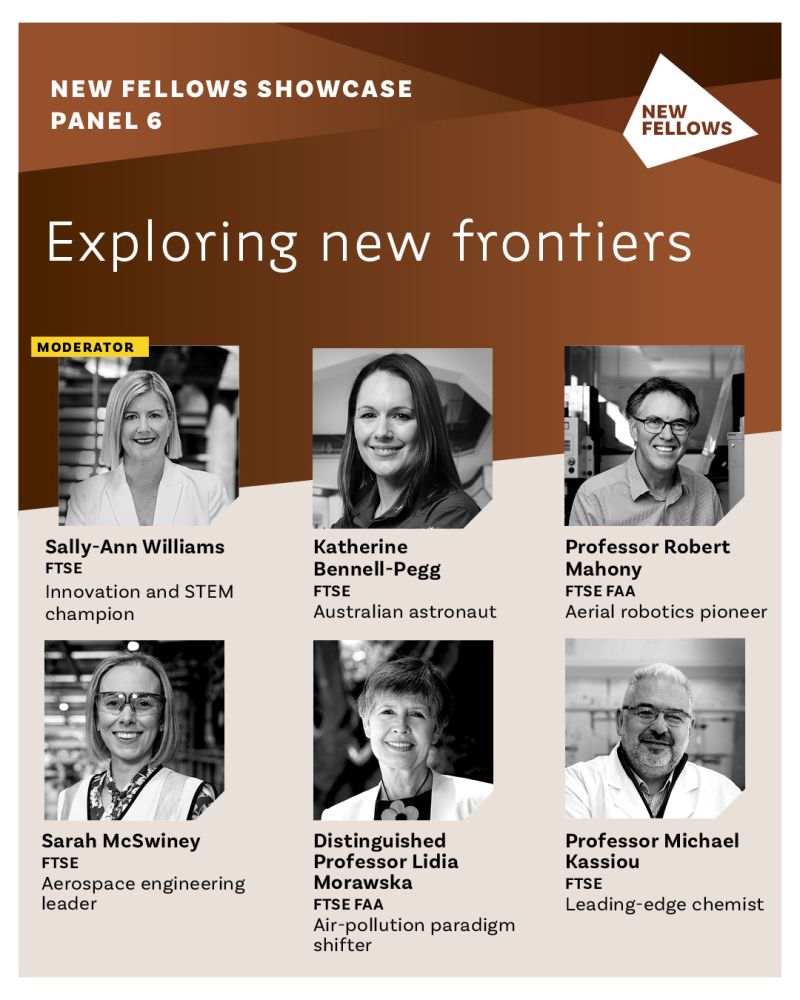 NEW FELLOWS SHOWCASE
PANEL 6

NEW FELLOWS

Exploring new frontiers

MODERATOR

Sally-Ann Williams
FTSE
Innovation and STEM champion

Katherine Bennell-Pegg
FTSE
Australian astronaut

Professor Robert Mahony
FTSE FAA
Aerial robotics pioneer

Sarah McSwiney
FTSE
Aerospace engineering leader

Distinguished Professor Lidia Morawska
FTSE FAA
Air-pollution paradigm shifter

Professor Michael Kassiou
FTSE
Leading-edge chemist